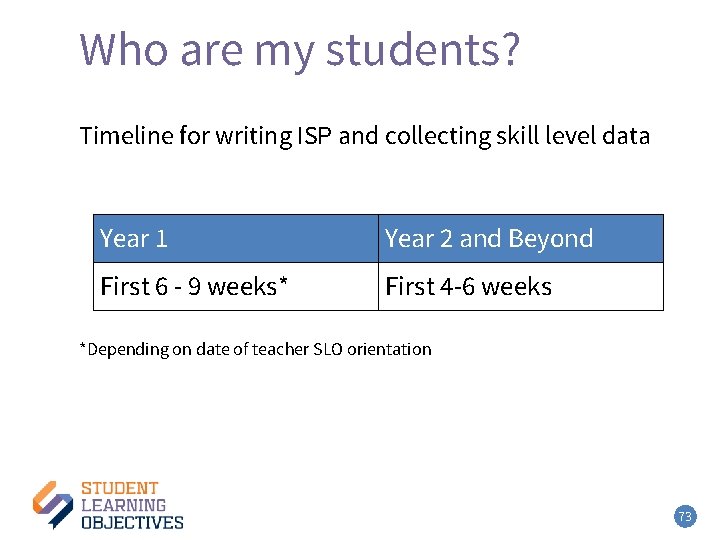 Who are my students?

Timeline for writing ISP and collecting skill level data

| Year 1 | Year 2 and Beyond |
|---|---|
| First 6 - 9 weeks* | First 4-6 weeks |

*Depending on date of teacher SLO orientation

STUDENT
LEARNING
OBJECTIVES

73